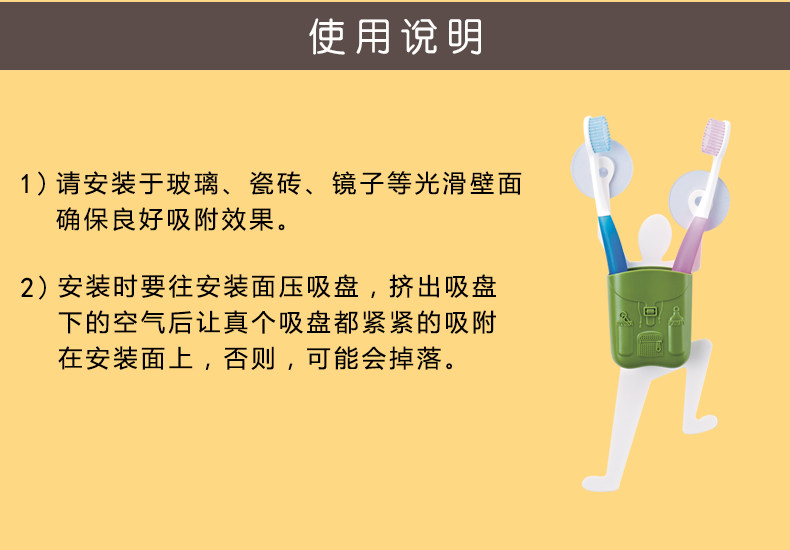 使用说明

1）请安装于玻璃、瓷砖、镜子等光滑壁面确保良好吸附效果。

2）安装时要往安装面压吸盘，挤出吸盘下的空气后让真个吸盘都紧紧的吸附在安装面上，否则，可能会掉落。